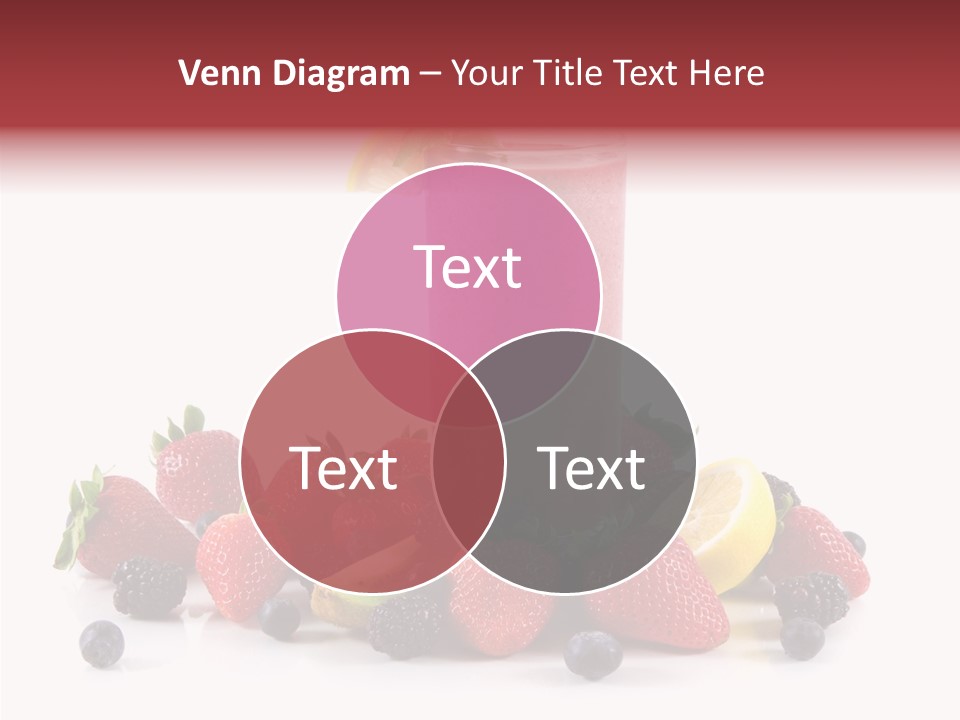 Venn Diagram – Your Title Text Here

Text

Text

Text